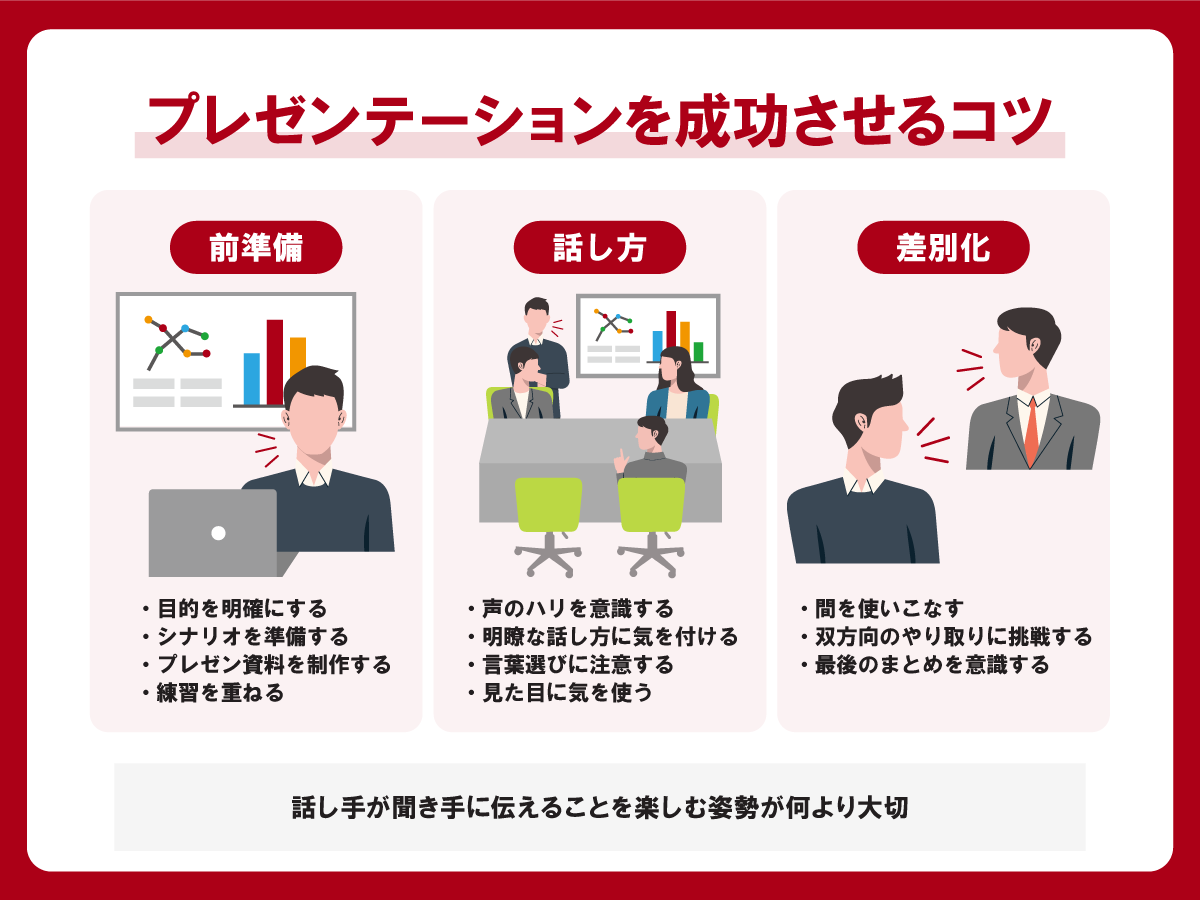 プレゼンテーションを成功させるコツ

前準備

・目的を明確にする
・シナリオを準備する
・プレゼン資料を制作する
・練習を重ねる

話し方

・声のハリを意識する
・明瞭な話し方に気を付ける
・言葉選びに注意する
・見た目に気を使う

差別化

・間を使いこなす
・双方向のやり取りに挑戦する
・最後のまとめを意識する

話し手が聞き手に伝えることを楽しむ姿勢が何より大切